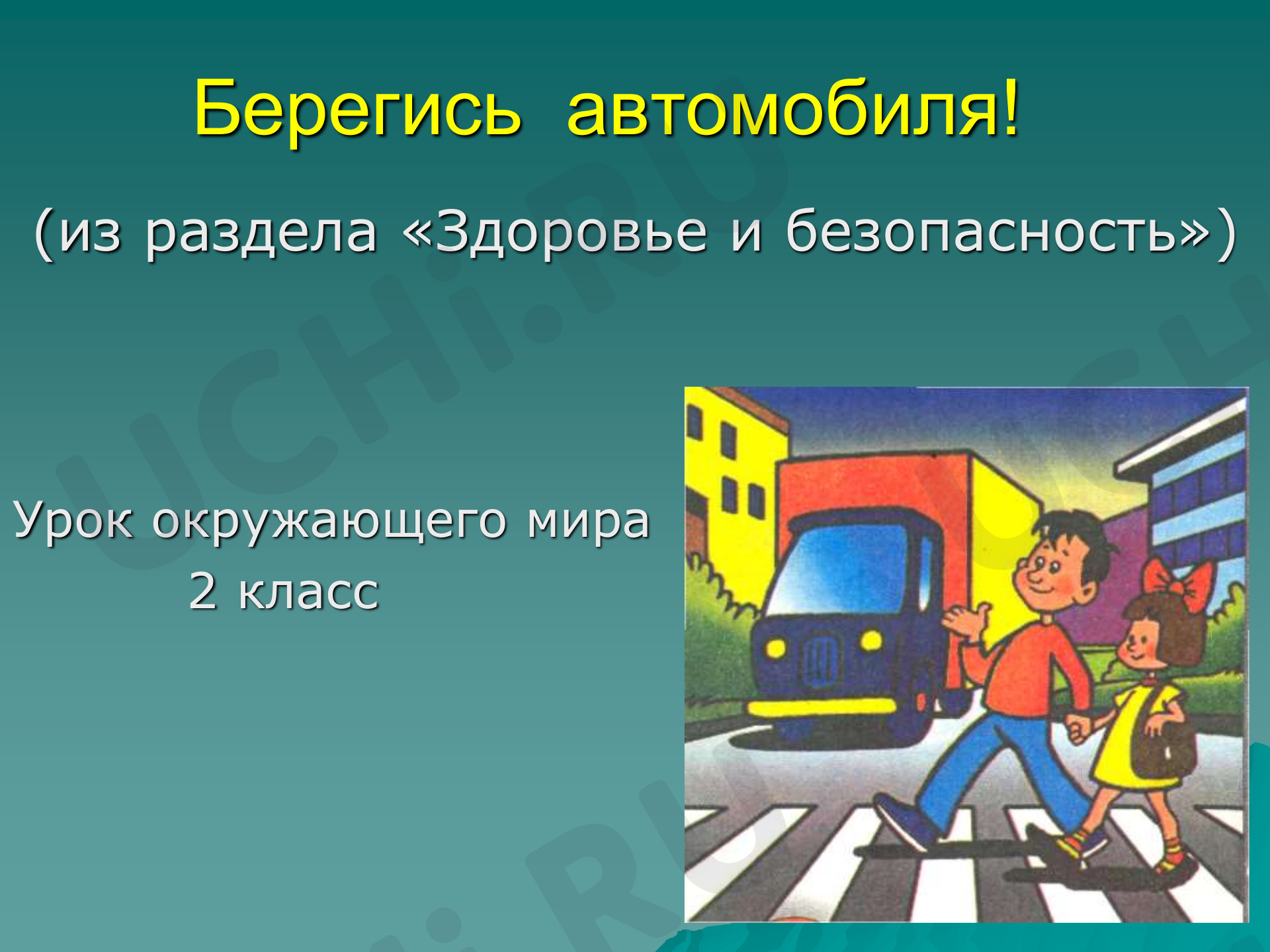 Берегись автомобиля!

(из раздела «Здоровье и безопасность»)

Урок окружающего мира
2 класс

UCHI.RU